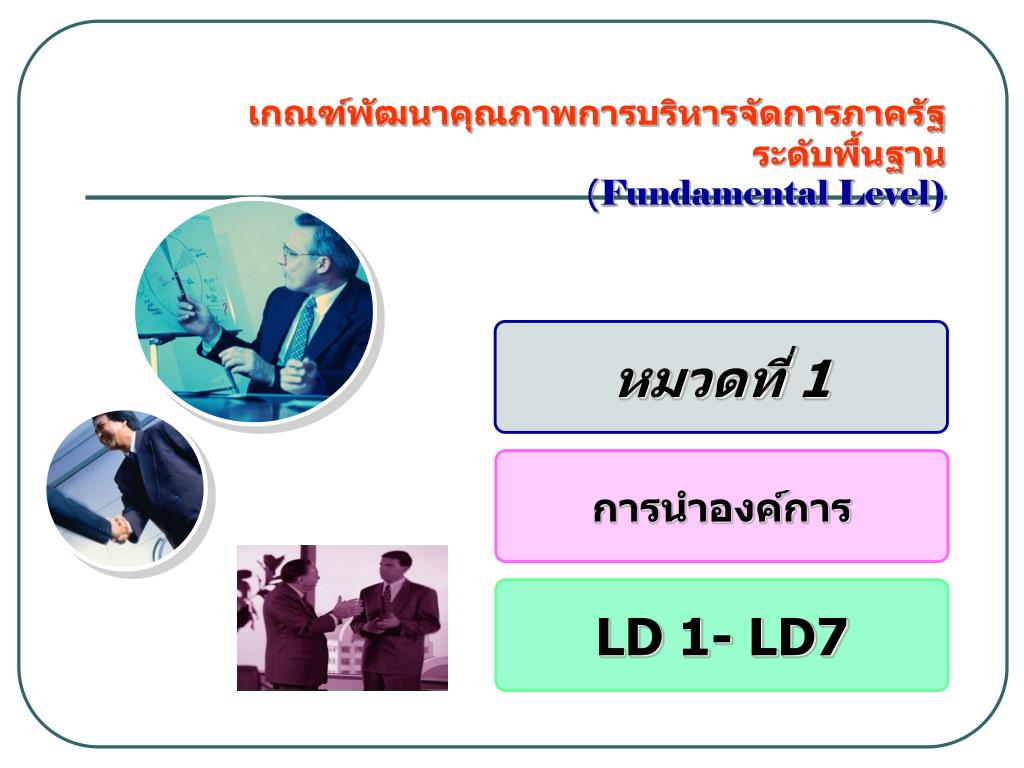 เกณฑ์พัฒนาคุณภาพการบริหารจัดการภาครัฐ
ระดับพื้นฐาน
(Fundamental Level)

หมวดที่ 1

การนำองค์การ

LD 1- LD7